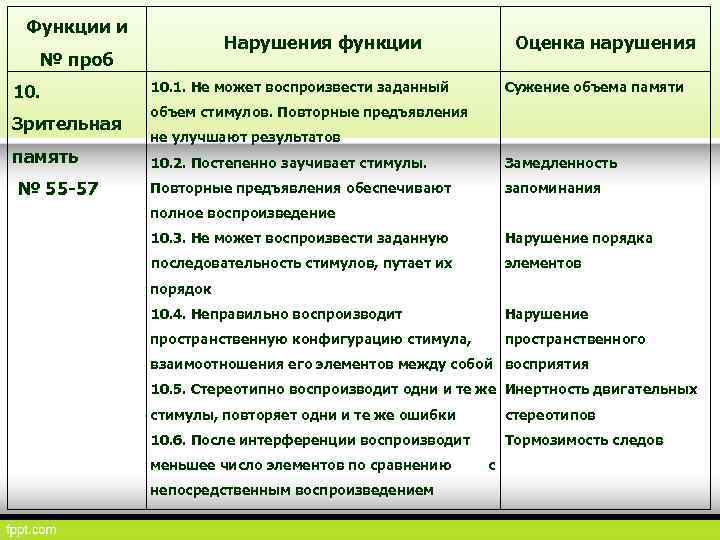 | Функции и № проб | Нарушения функции | Оценка нарушения |
|---|---|---|
| 10. Зрительная память № 55-57 | 10.1. Не может воспроизвести заданный объем стимулов. Повторные предъявления не улучшают результатов | Сужение объема памяти |
| | 10.2. Постепенно заучивает стимулы. Повторные предъявления обеспечивают полное воспроизведение | Замедленность запоминания |
| | 10.3. Не может воспроизвести заданную последовательность стимулов, путает их порядок | Нарушение порядка элементов |
| | 10.4. Неправильно воспроизводит пространственную конфигурацию стимула, взаимоотношения его элементов между собой | Нарушение пространственного восприятия |
| | 10.5. Стереотипно воспроизводит одни и те же стимулы, повторяет одни и те же ошибки | Инертность двигательных стереотипов |
| | 10.6. После интерференции воспроизводит меньшее число элементов по сравнению с непосредственным воспроизведением | Тормозимость следов |

fppt.com